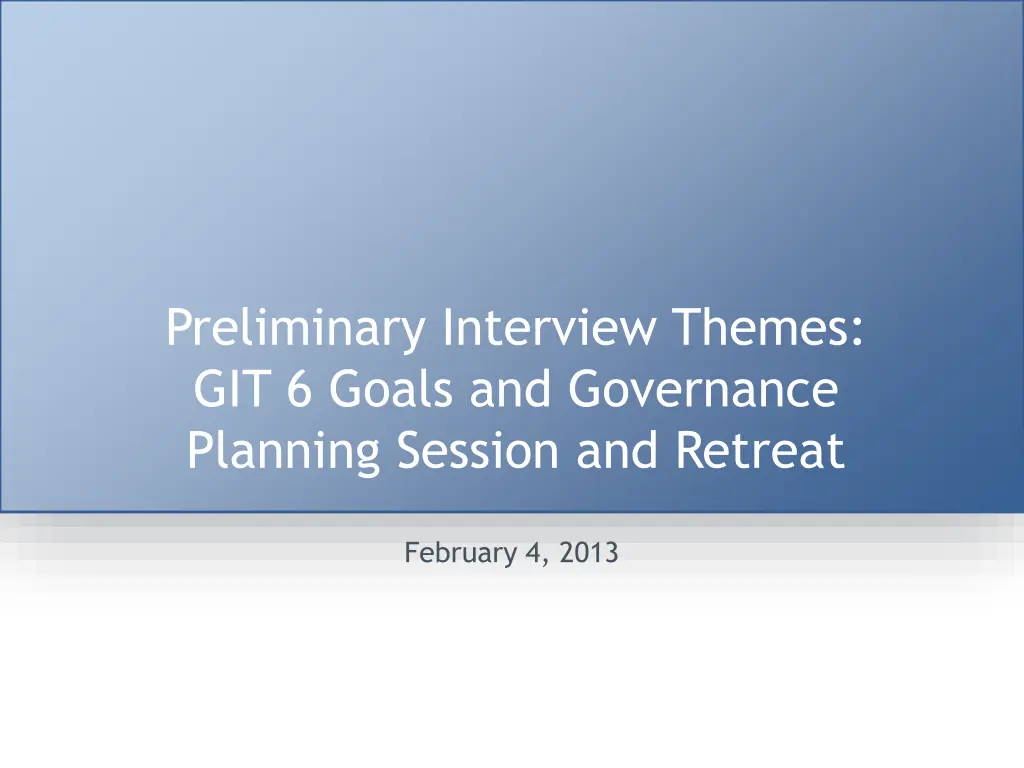 Preliminary Interview Themes:
GIT 6 Goals and Governance
Planning Session and Retreat

February 4, 2013